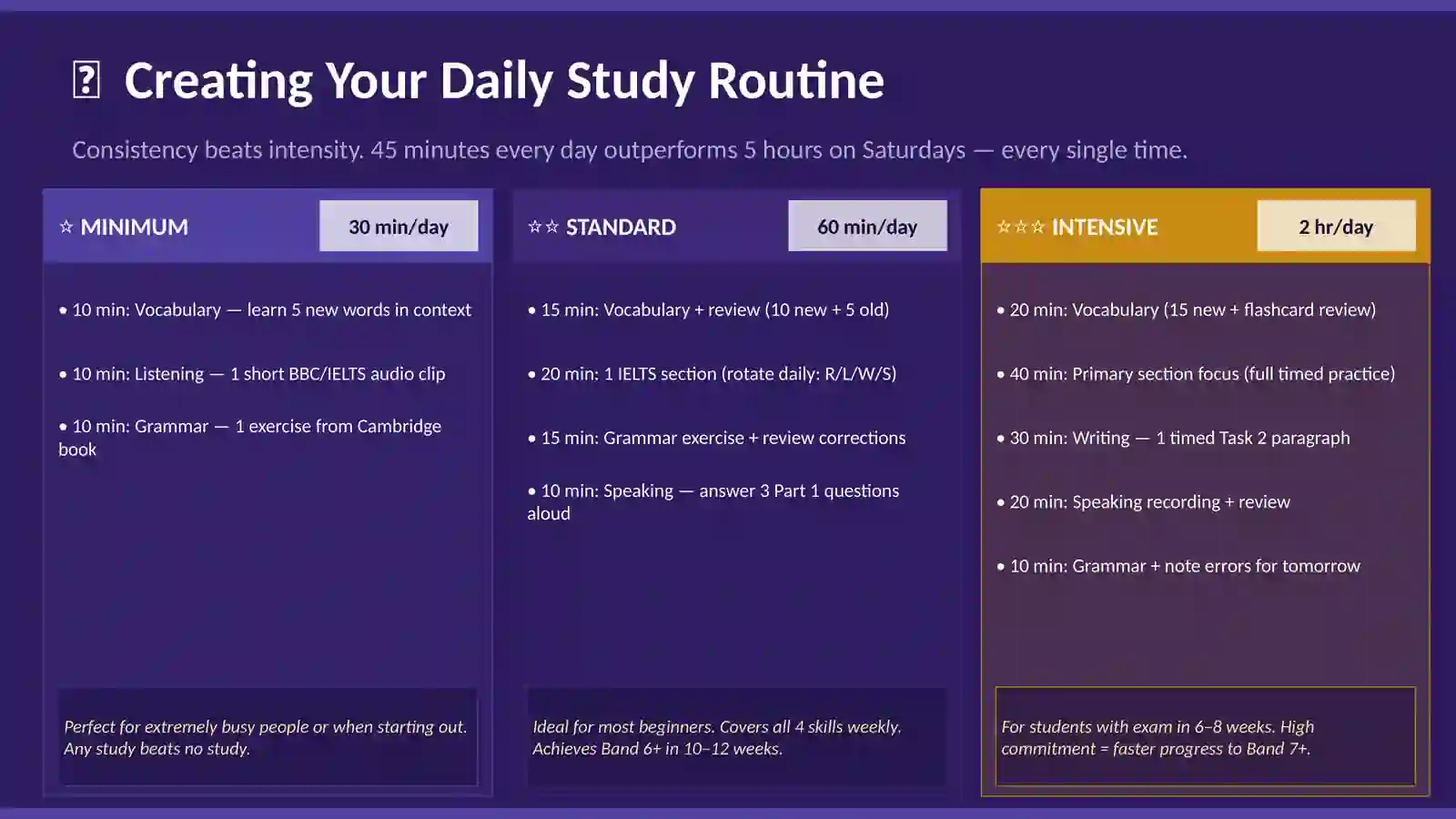 Creating Your Daily Study Routine

Consistency beats intensity. 45 minutes every day outperforms 5 hours on Saturdays — every single time.

☆ MINIMUM 30 min/day

• 10 min: Vocabulary — learn 5 new words in context

• 10 min: Listening — 1 short BBC/IELTS audio clip

• 10 min: Grammar — 1 exercise from Cambridge book

Perfect for extremely busy people or when starting out. Any study beats no study.

☆☆ STANDARD 60 min/day

• 15 min: Vocabulary + review (10 new + 5 old)

• 20 min: 1 IELTS section (rotate daily: R/L/W/S)

• 15 min: Grammar exercise + review corrections

• 10 min: Speaking — answer 3 Part 1 questions aloud

Ideal for most beginners. Covers all 4 skills weekly. Achieves Band 6+ in 10–12 weeks.

☆☆☆ INTENSIVE 2 hr/day

• 20 min: Vocabulary (15 new + flashcard review)

• 40 min: Primary section focus (full timed practice)

• 30 min: Writing — 1 timed Task 2 paragraph

• 20 min: Speaking recording + review

• 10 min: Grammar + note errors for tomorrow

For students with exam in 6–8 weeks. High commitment = faster progress to Band 7+.